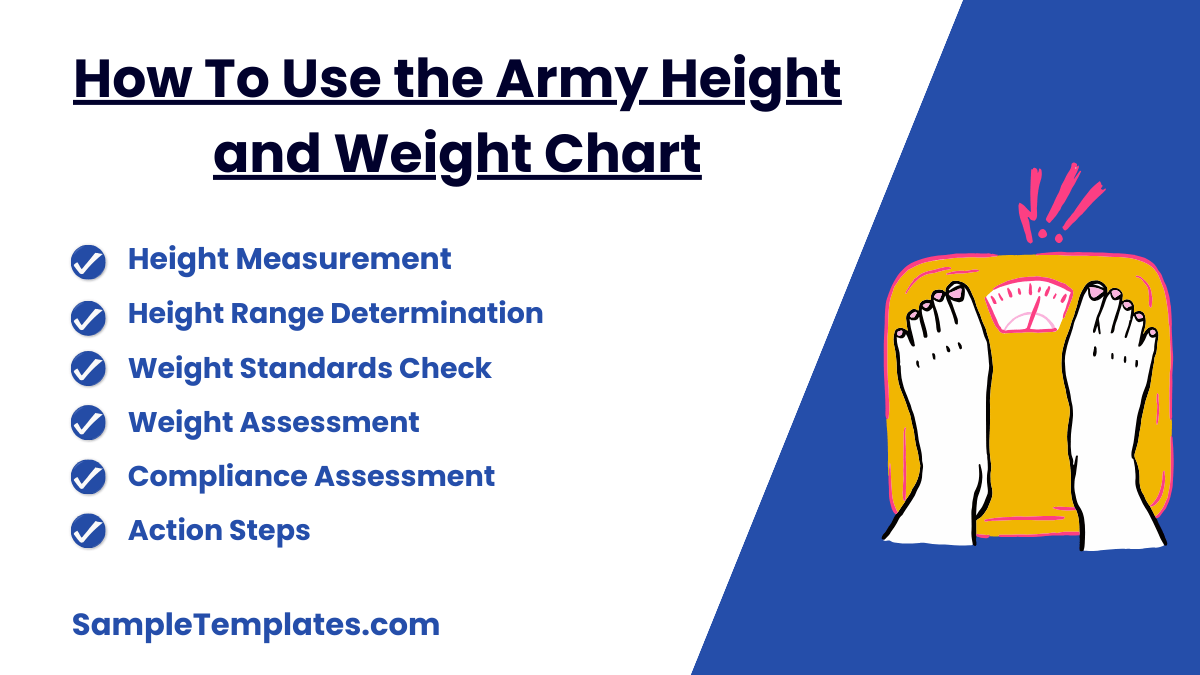 How To Use the Army Height and Weight Chart

Height Measurement
Height Range Determination
Weight Standards Check
Weight Assessment
Compliance Assessment
Action Steps

SampleTemplates.com